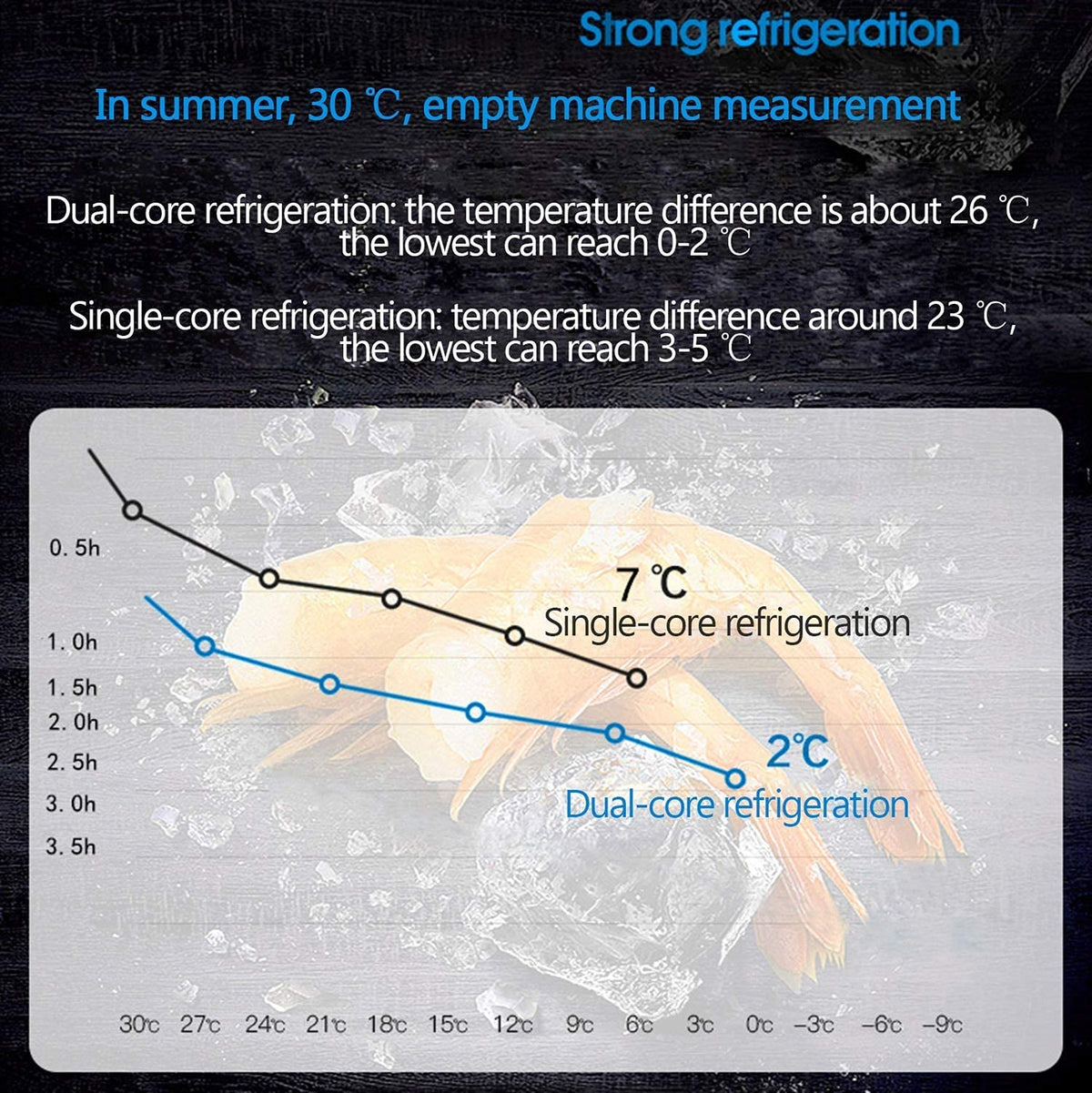 Strong refrigeration

In summer, 30 ℃, empty machine measurement

Dual-core refrigeration: the temperature difference is about 26 ℃, the lowest can reach 0-2 ℃

Single-core refrigeration: temperature difference around 23 ℃, the lowest can reach 3-5 ℃

0. 5h
1. 0h
1. 5h
2. 0h
2. 5h
3. 0h
3. 5h

7 ℃
Single-core refrigeration

2℃
Dual-core refrigeration

30℃ 27℃ 24℃ 21℃ 18℃ 15℃ 12℃ 9℃ 6℃ 3℃ 0℃ −3℃ −6℃ −9℃